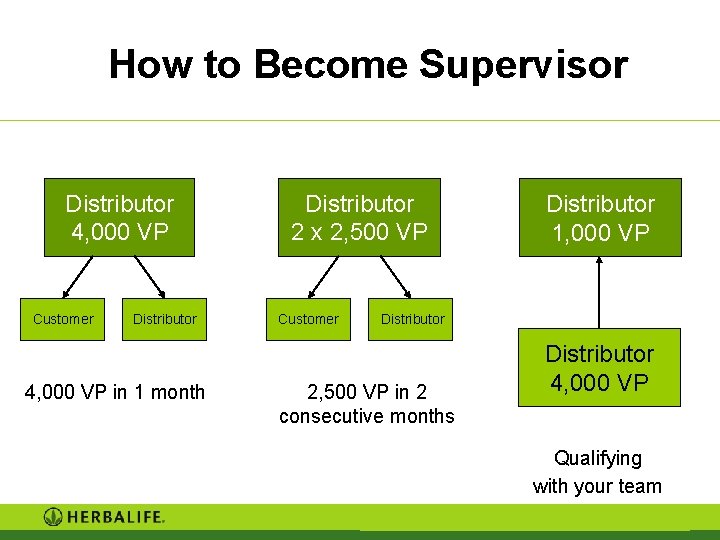 How to Become Supervisor

Distributor
4,000 VP

Customer

Distributor

4,000 VP in 1 month

Distributor
2 x 2,500 VP

Customer

Distributor

2,500 VP in 2 consecutive months

Distributor
1,000 VP

Distributor
4,000 VP

Qualifying with your team

HERBALIFE.